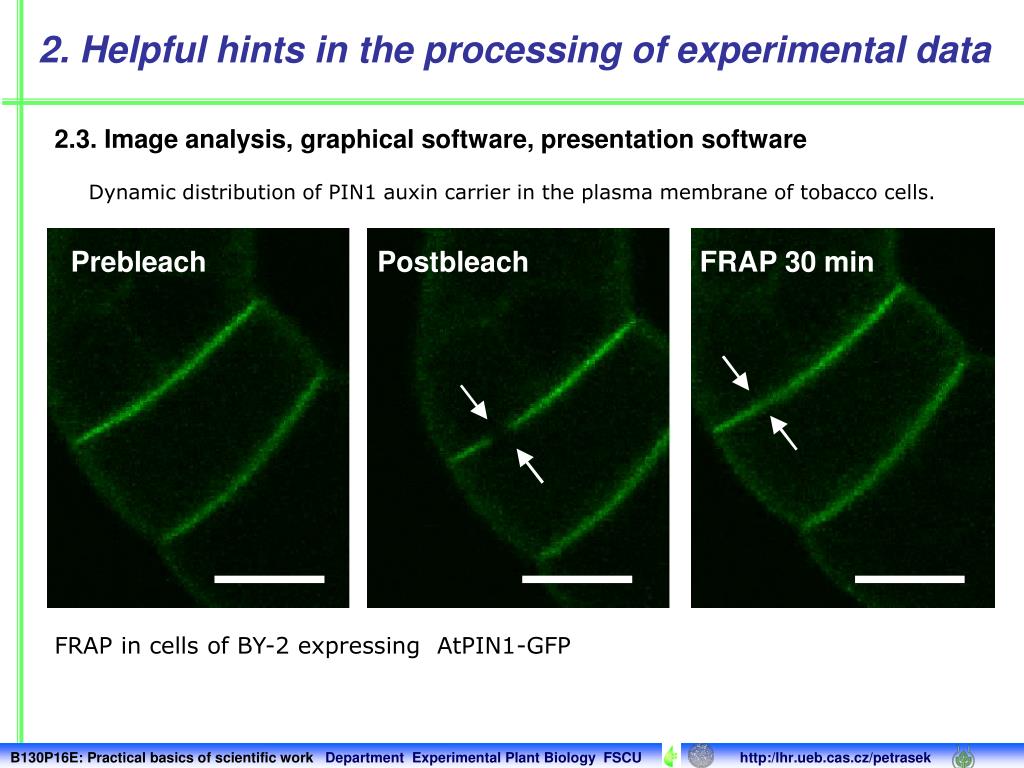 2. Helpful hints in the processing of experimental data

2.3. Image analysis, graphical software, presentation software

Dynamic distribution of PIN1 auxin carrier in the plasma membrane of tobacco cells.

Prebleach

Postbleach

FRAP 30 min

FRAP in cells of BY-2 expressing AtPIN1-GFP

B130P16E: Practical basics of scientific work Department Experimental Plant Biology FSCU http:/lhr.ueb.cas.cz/petrasek